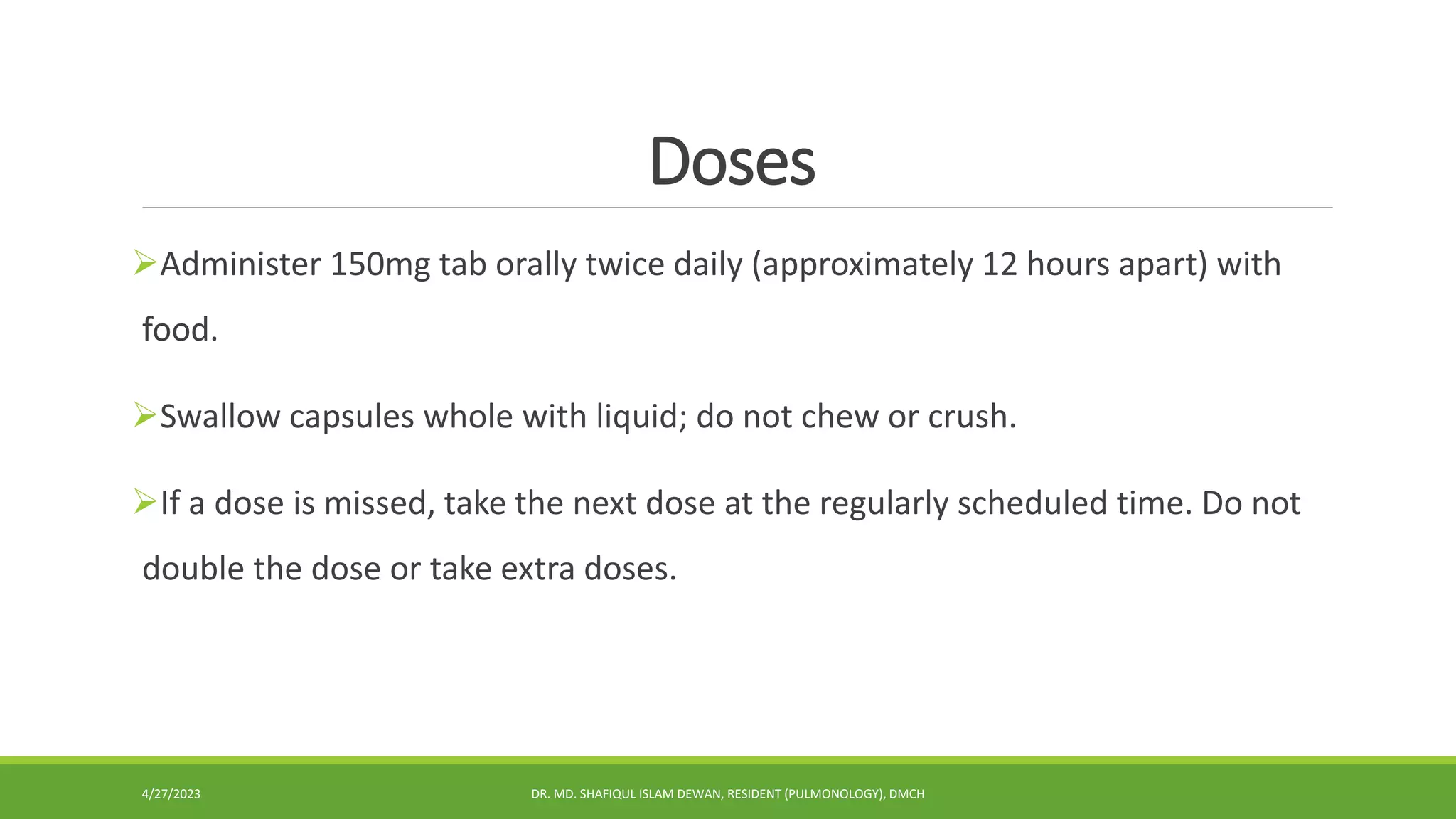 Doses

➢Administer 150mg tab orally twice daily (approximately 12 hours apart) with food.

➢Swallow capsules whole with liquid; do not chew or crush.

➢If a dose is missed, take the next dose at the regularly scheduled time. Do not double the dose or take extra doses.

4/27/2023

DR. MD. SHAFIQUL ISLAM DEWAN, RESIDENT (PULMONOLOGY), DMCH